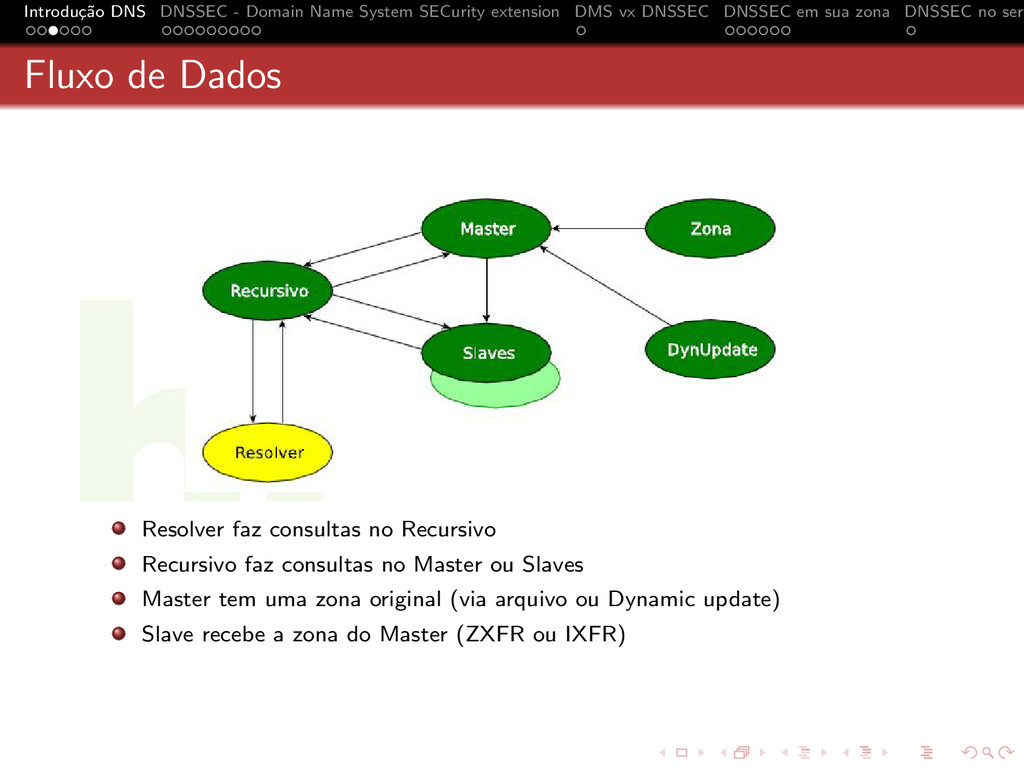 Introdução DNS DNSSEC - Domain Name System SECurity extension DMS vx DNSSEC DNSSEC em sua zona DNSSEC no ser

Fluxo de Dados

Master
Zona
Recursivo
Slaves
DynUpdate
Resolver

Resolver faz consultas no Recursivo
Recursivo faz consultas no Master ou Slaves
Master tem uma zona original (via arquivo ou Dynamic update)
Slave recebe a zona do Master (ZXFR ou IXFR)